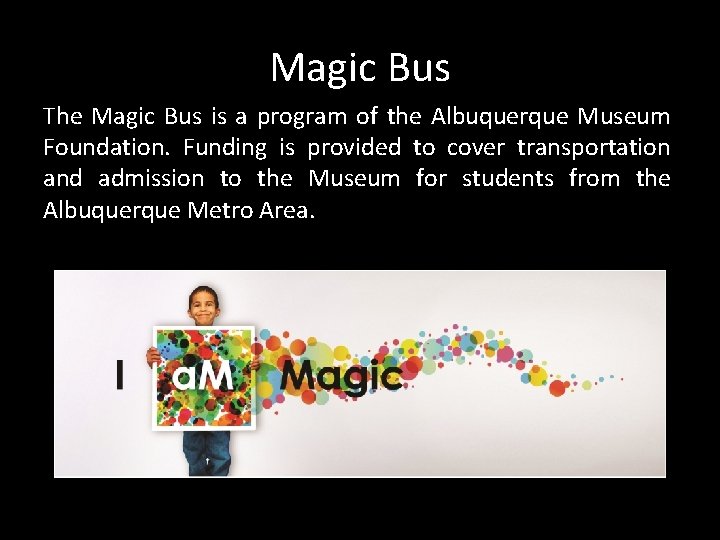 Magic Bus

The Magic Bus is a program of the Albuquerque Museum Foundation. Funding is provided to cover transportation and admission to the Museum for students from the Albuquerque Metro Area.

I aM Magic